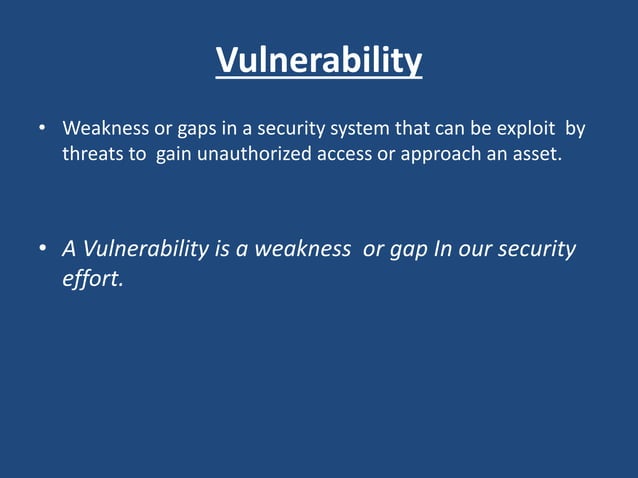 Vulnerability

• Weakness or gaps in a security system that can be exploit by threats to gain unauthorized access or approach an asset.

• A Vulnerability is a weakness or gap In our security effort.